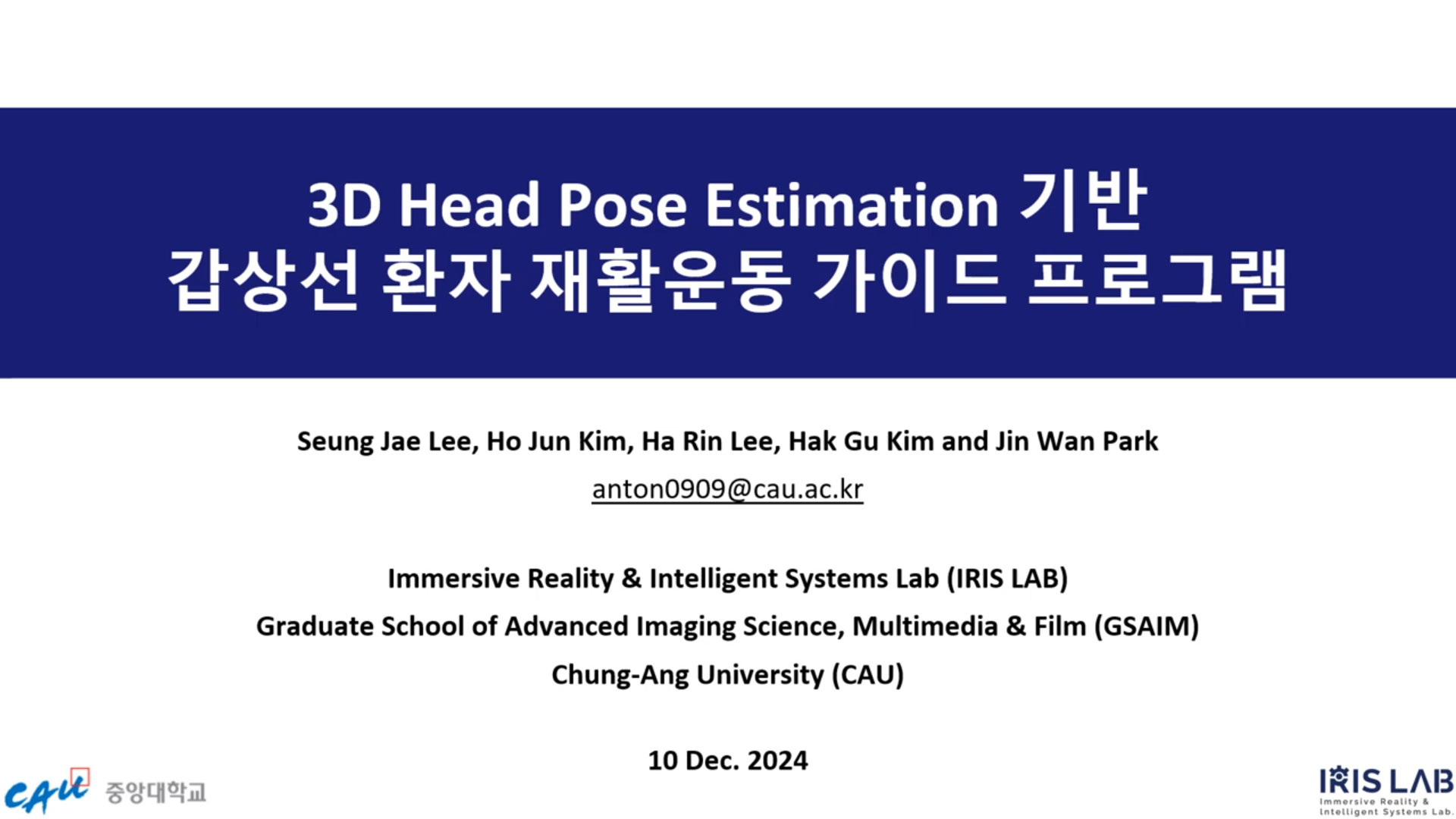 3D Head Pose Estimation 기반 갑상선 환자 재활운동 가이드 프로그램

Seung Jae Lee, Ho Jun Kim, Ha Rin Lee, Hak Gu Kim and Jin Wan Park

anton0909@cau.ac.kr

Immersive Reality & Intelligent Systems Lab (IRIS LAB)

Graduate School of Advanced Imaging Science, Multimedia & Film (GSAIM)

Chung-Ang University (CAU)

10 Dec. 2024

CAU 중앙대학교

IRIS LAB
Immersive Reality & Intelligent Systems Lab.